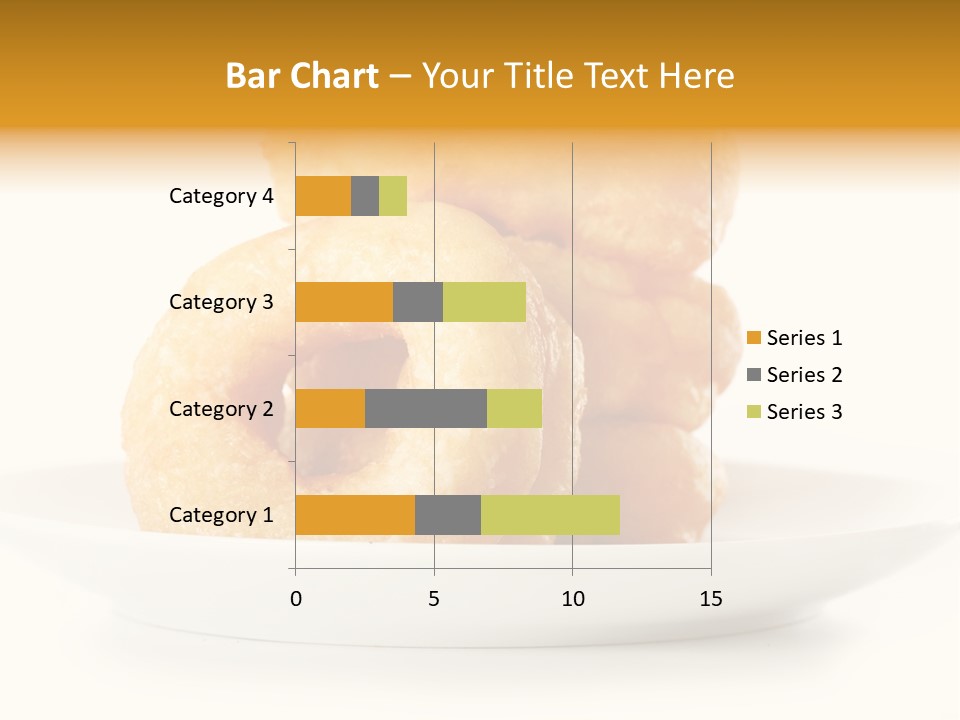 Bar Chart – Your Title Text Here

Category 4
Category 3
Category 2
Category 1

0
5
10
15

Series 1
Series 2
Series 3